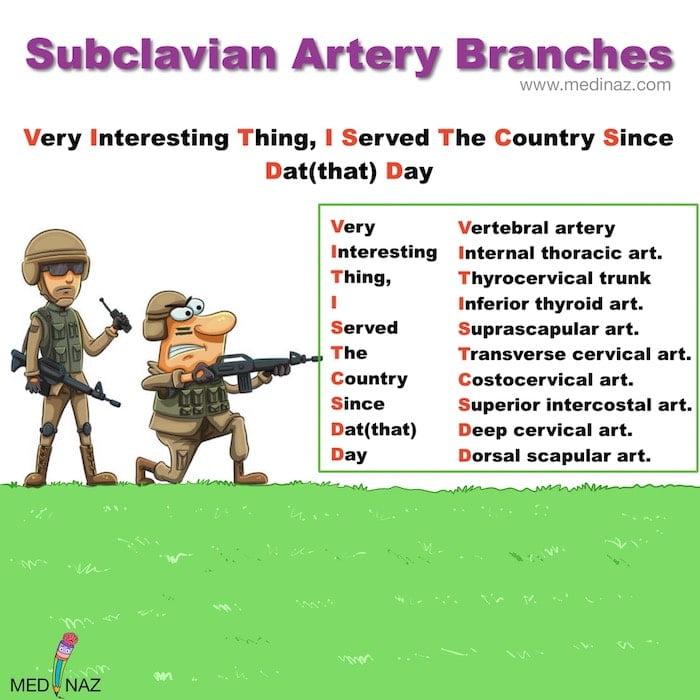 Subclavian Artery Branches

www.medinaz.com

Very Interesting Thing, I Served The Country Since Dat(that) Day

| | |
|---|---|
| Very | Vertebral artery |
| Interesting | Internal thoracic art. |
| Thing, | Thyrocervical trunk |
| I | Inferior thyroid art. |
| Served | Suprascapular art. |
| The | Transverse cervical art. |
| Country | Costocervical art. |
| Since | Superior intercostal art. |
| Dat(that) | Deep cervical art. |
| Day | Dorsal scapular art. |

MEDINAZ